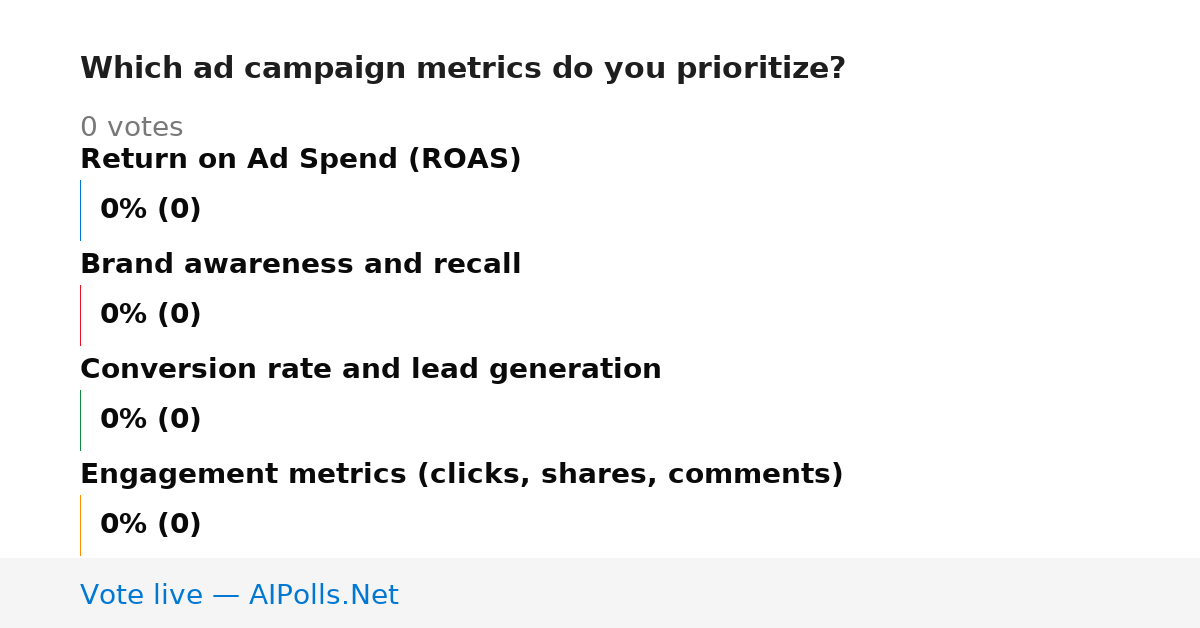 Which ad campaign metrics do you prioritize?

0 votes

Return on Ad Spend (ROAS)

0% (0)

Brand awareness and recall

0% (0)

Conversion rate and lead generation

0% (0)

Engagement metrics (clicks, shares, comments)

0% (0)

Vote live — AIPolls.Net